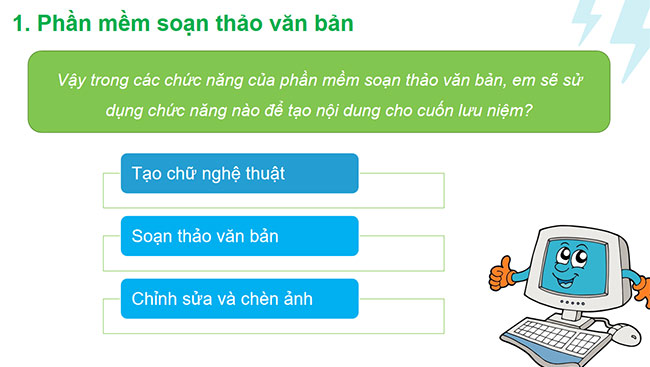 1. Phần mềm soạn thảo văn bản

Vậy trong các chức năng của phần mềm soạn thảo văn bản, em sẽ sử dụng chức năng nào để tạo nội dung cho cuốn lưu niệm?

Tạo chữ nghệ thuật

Soạn thảo văn bản

Chỉnh sửa và chèn ảnh